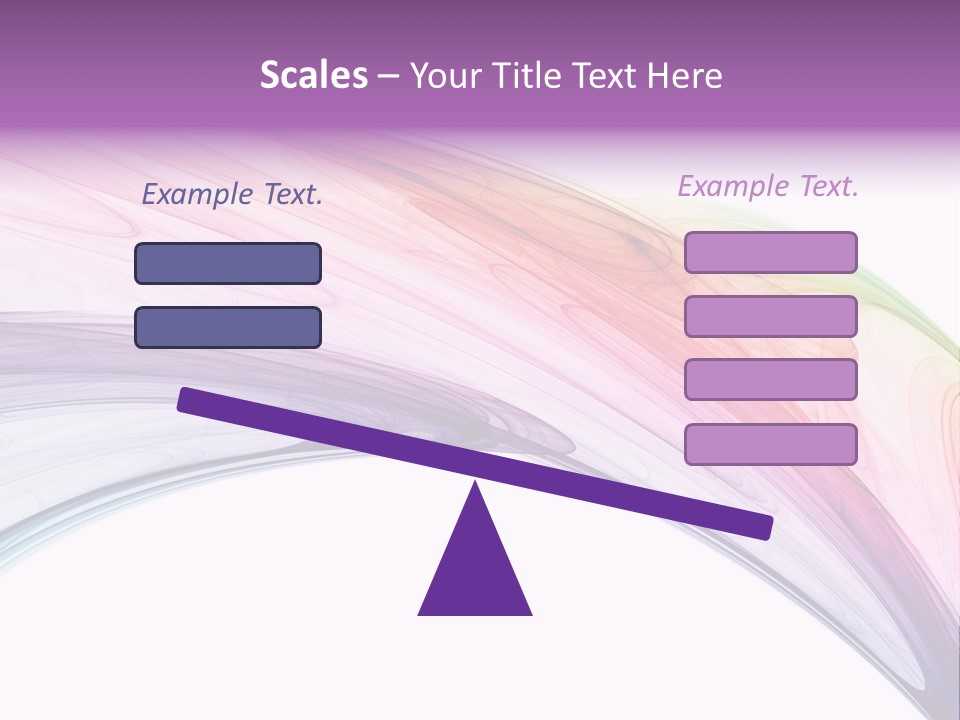 Scales – Your Title Text Here

Example Text.

Example Text.